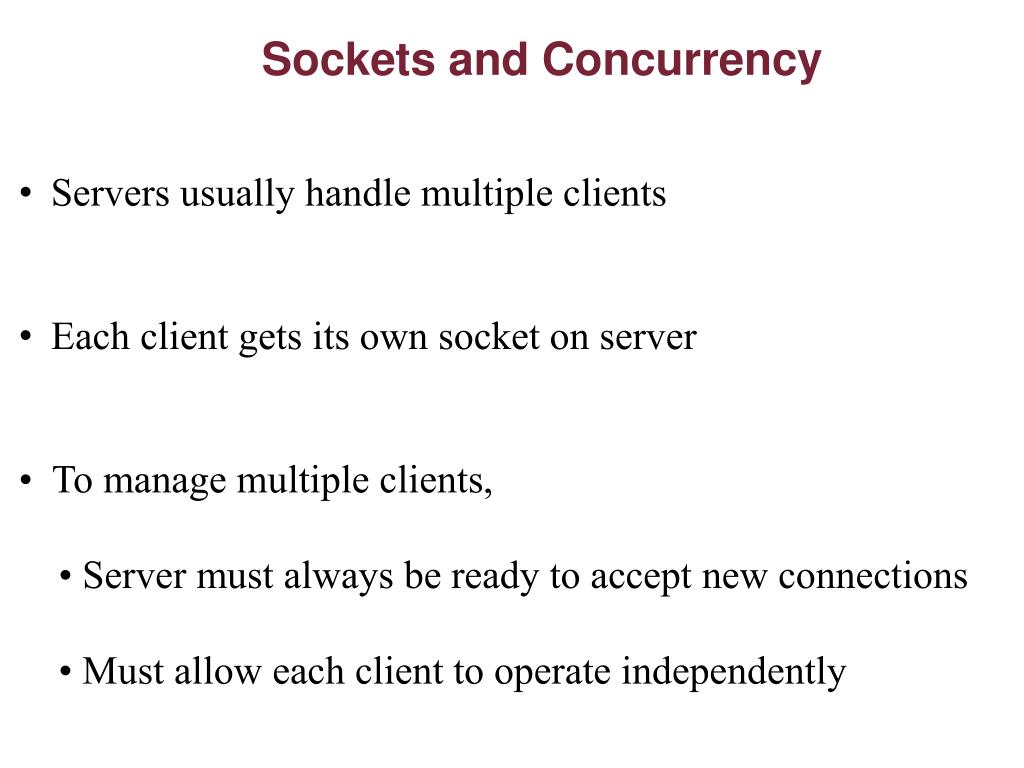 Sockets and Concurrency

• Servers usually handle multiple clients

• Each client gets its own socket on server

• To manage multiple clients,

• Server must always be ready to accept new connections

• Must allow each client to operate independently